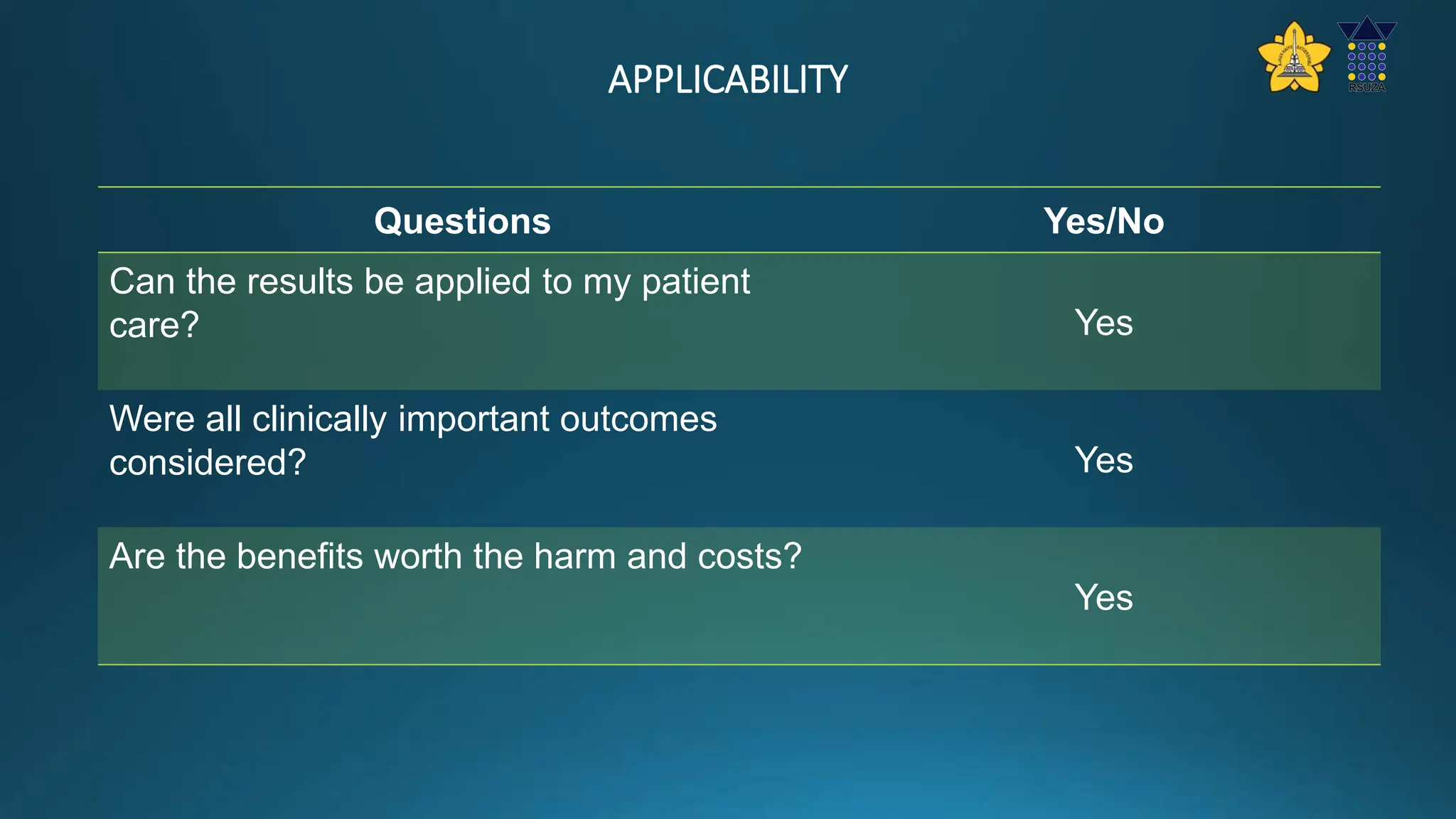 APPLICABILITY

RSUZA

| Questions | Yes/No |
|---|---|
| Can the results be applied to my patient care? | Yes |
| Were all clinically important outcomes considered? | Yes |
| Are the benefits worth the harm and costs? | Yes |